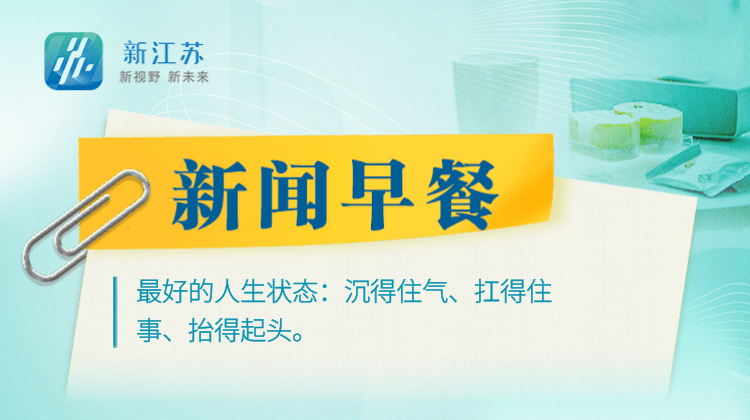 新江苏
新视野 新未来

新闻早餐

最好的人生状态：沉得住气、扛得住事、抬得起头。